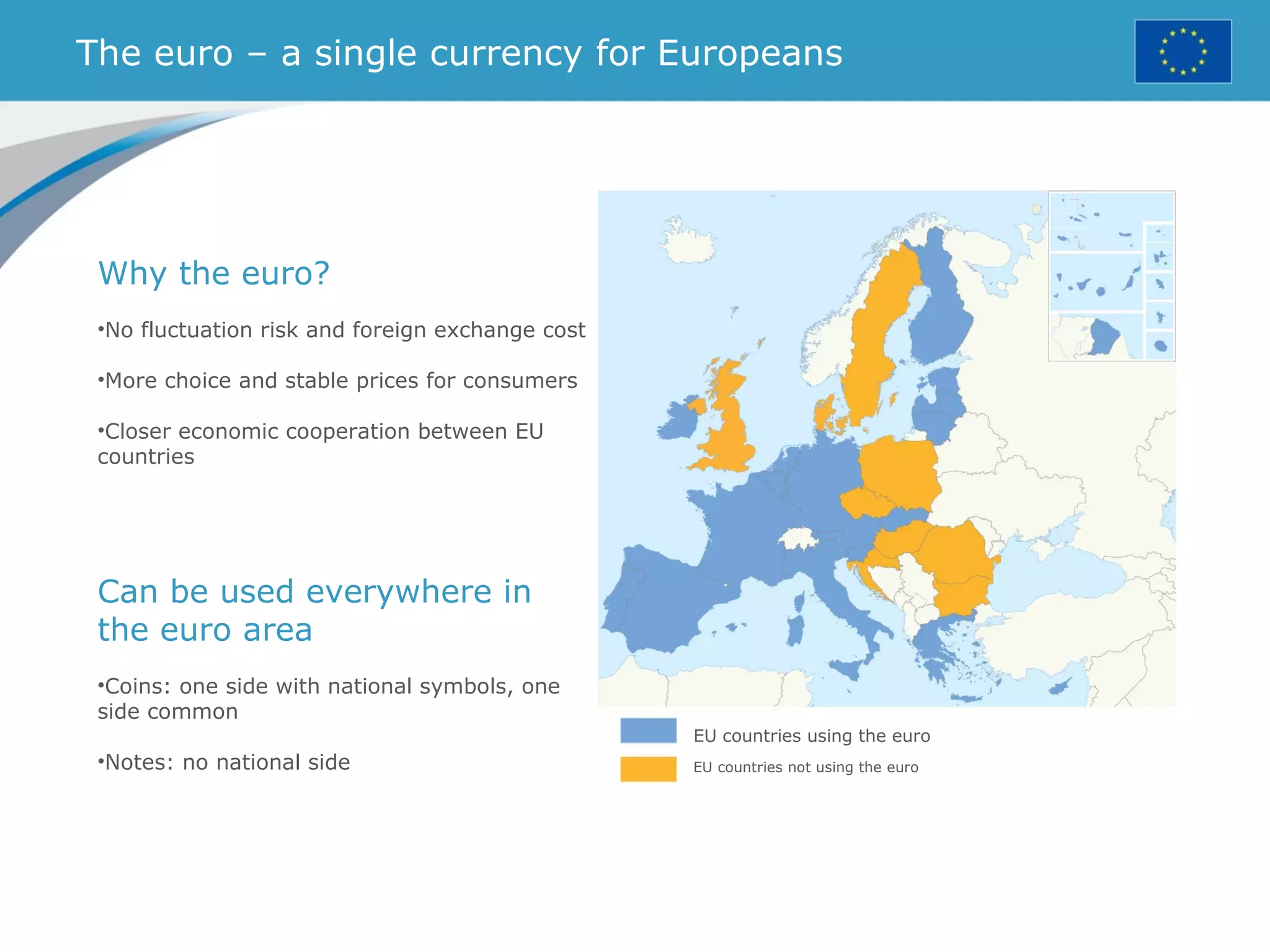 The euro – a single currency for Europeans

Why the euro?

•No fluctuation risk and foreign exchange cost

•More choice and stable prices for consumers

•Closer economic cooperation between EU countries

Can be used everywhere in the euro area

•Coins: one side with national symbols, one side common

•Notes: no national side

EU countries using the euro

EU countries not using the euro